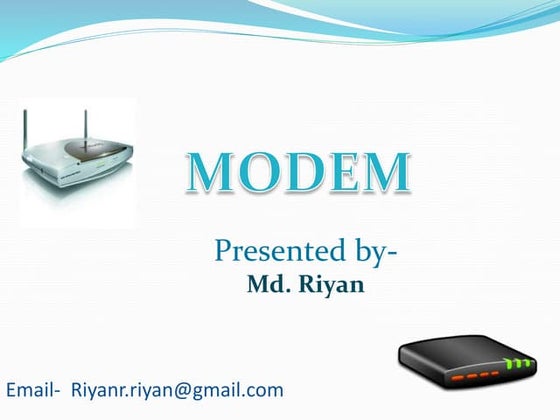 MODEM

Presented by-
Md. Riyan

Email- Riyanr.riyan@gmail.com